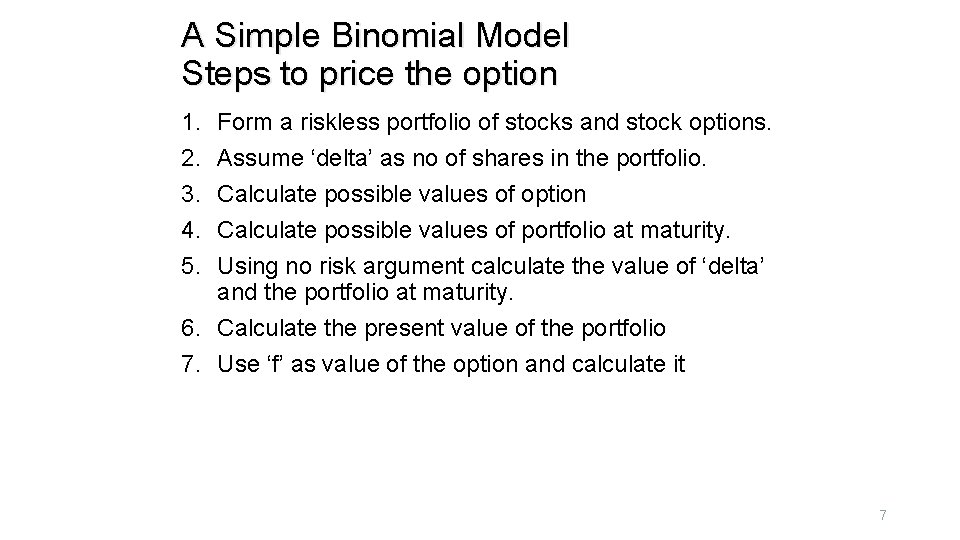 A Simple Binomial Model
Steps to price the option

1. Form a riskless portfolio of stocks and stock options.
2. Assume ‘delta’ as no of shares in the portfolio.
3. Calculate possible values of option
4. Calculate possible values of portfolio at maturity.
5. Using no risk argument calculate the value of ‘delta’ and the portfolio at maturity.
6. Calculate the present value of the portfolio
7. Use ‘f’ as value of the option and calculate it

7